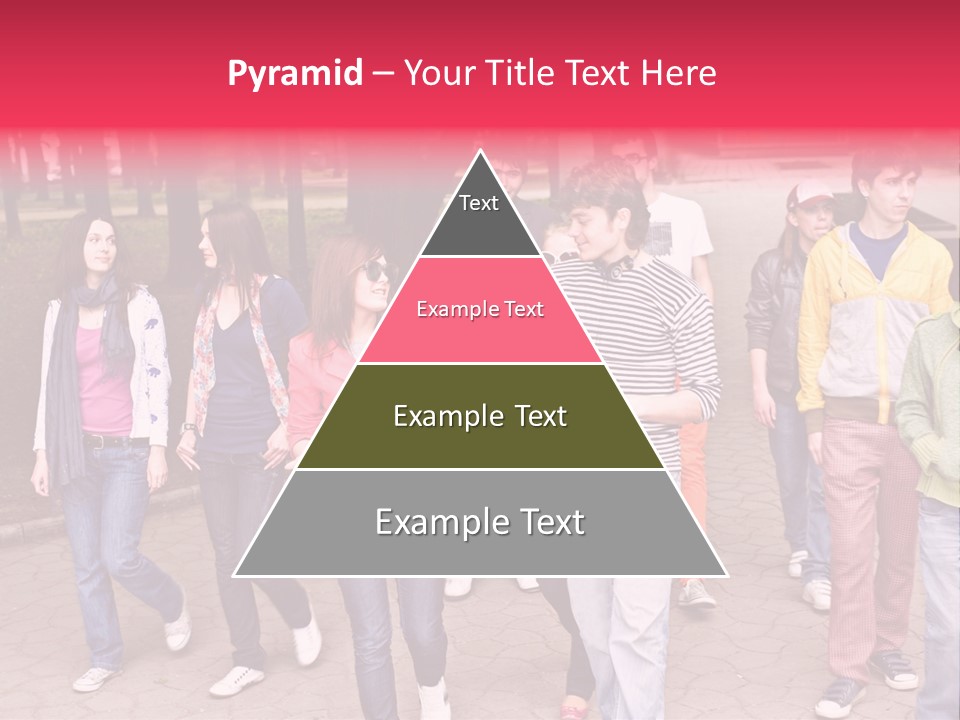 Pyramid – Your Title Text Here

Text

Example Text

Example Text

Example Text